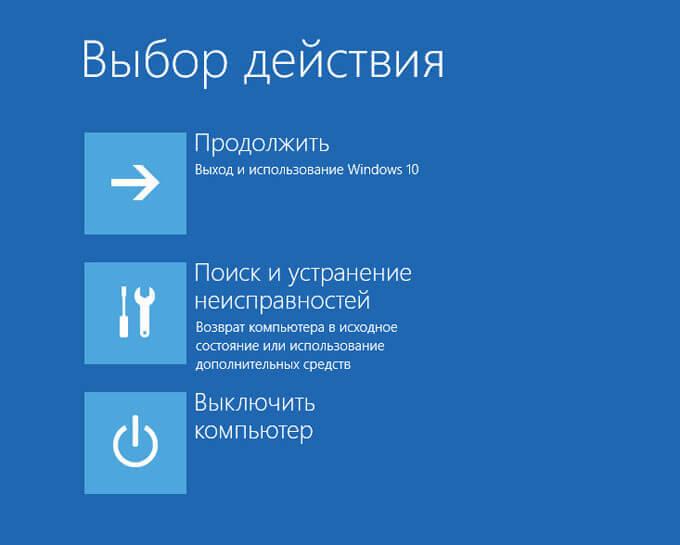 Выбор действия

Продолжить
Выход и использование Windows 10

Поиск и устранение неисправностей
Возврат компьютера в исходное состояние или использование дополнительных средств

Выключить компьютер